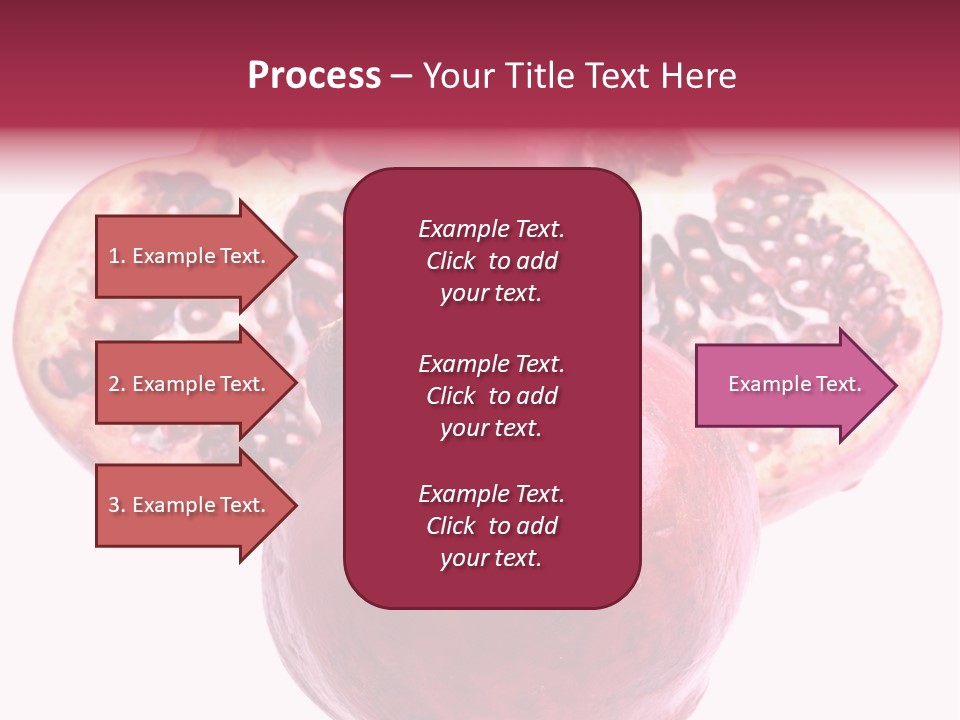 Process – Your Title Text Here

1. Example Text.

2. Example Text.

3. Example Text.

Example Text. Click to add your text.

Example Text. Click to add your text.

Example Text. Click to add your text.

Example Text.